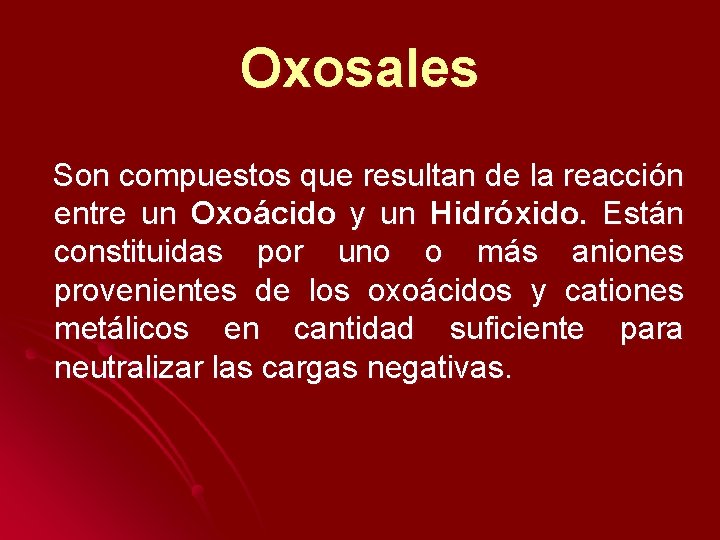 Oxosales

Son compuestos que resultan de la reacción entre un Oxoácido y un Hidróxido. Están constituidas por uno o más aniones provenientes de los oxoácidos y cationes metálicos en cantidad suficiente para neutralizar las cargas negativas.